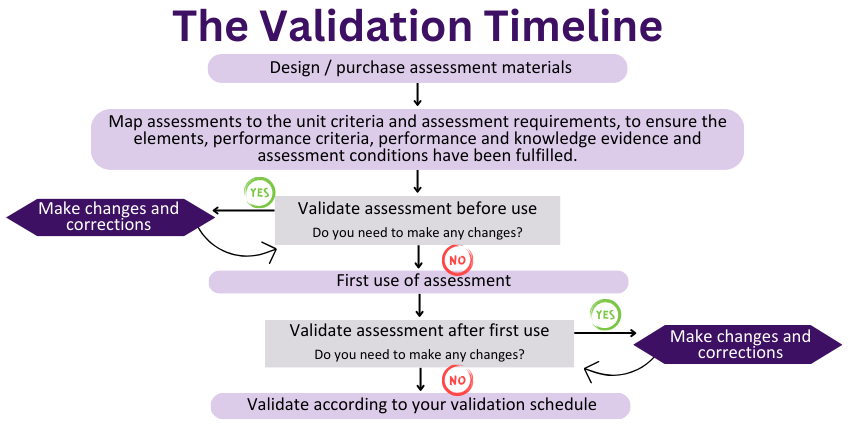 The Validation Timeline

Design / purchase assessment materials

Map assessments to the unit criteria and assessment requirements, to ensure the elements, performance criteria, performance and knowledge evidence and assessment conditions have been fulfilled.

YES

Make changes and corrections

Validate assessment before use

Do you need to make any changes?

NO

First use of assessment

Validate assessment after first use

Do you need to make any changes?

YES

Make changes and corrections

NO

Validate according to your validation schedule